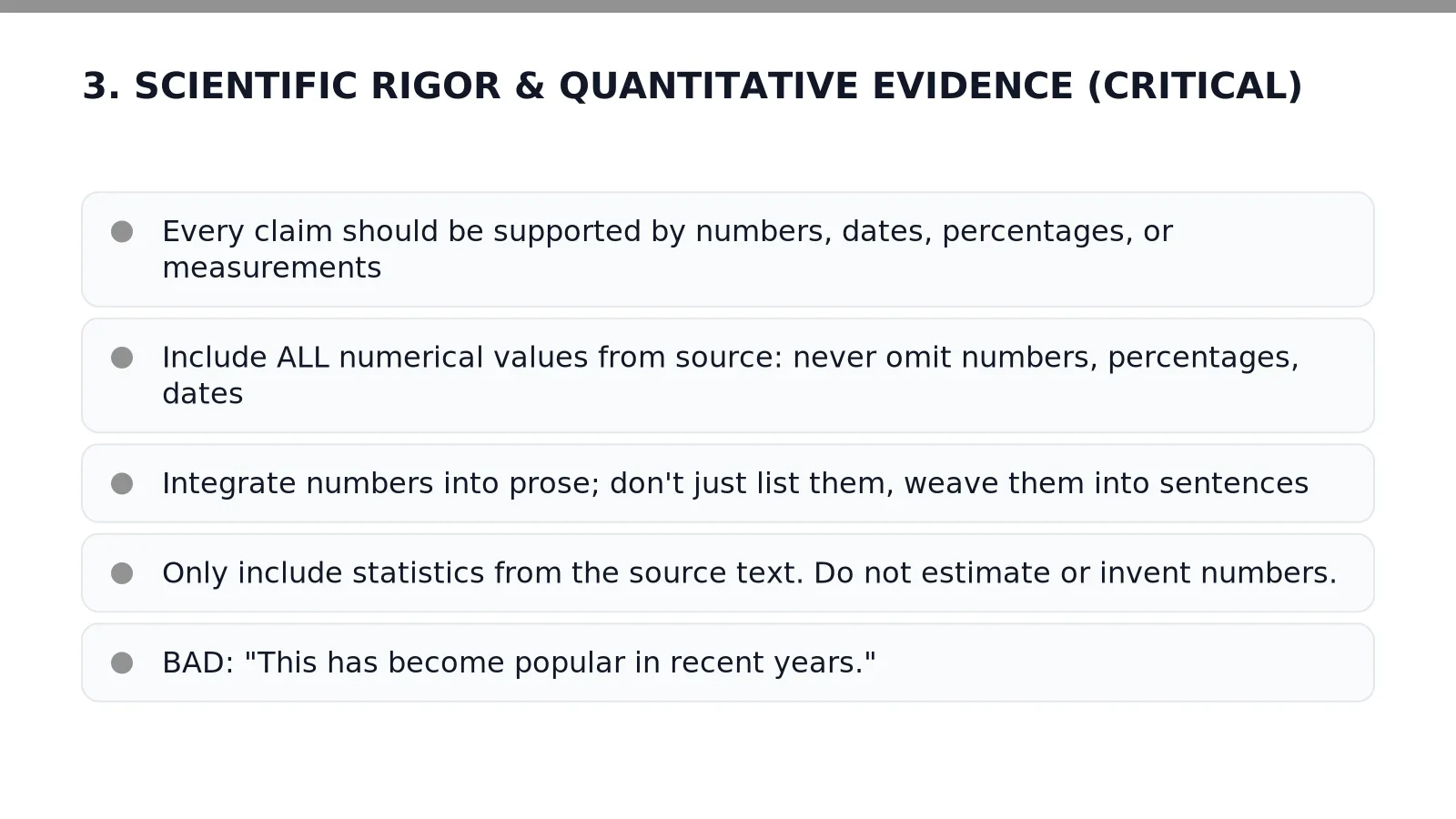 3. SCIENTIFIC RIGOR & QUANTITATIVE EVIDENCE (CRITICAL)

• Every claim should be supported by numbers, dates, percentages, or measurements

• Include ALL numerical values from source: never omit numbers, percentages, dates

• Integrate numbers into prose; don't just list them, weave them into sentences

• Only include statistics from the source text. Do not estimate or invent numbers.

• BAD: "This has become popular in recent years."